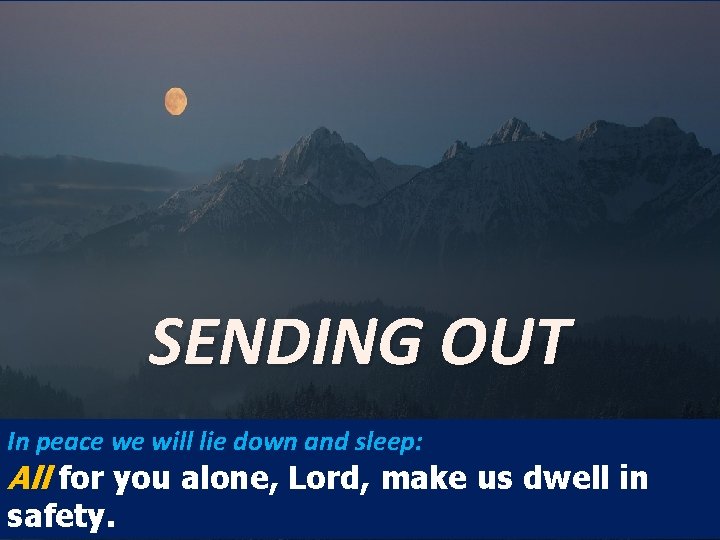 SENDING OUT

In peace we will lie down and sleep:

All for you alone, Lord, make us dwell in safety.